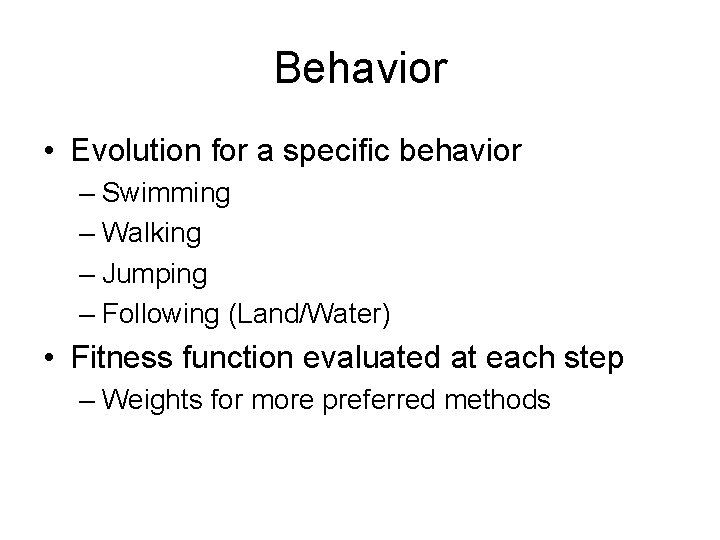 Behavior

• Evolution for a specific behavior
– Swimming
– Walking
– Jumping
– Following (Land/Water)

• Fitness function evaluated at each step
– Weights for more preferred methods